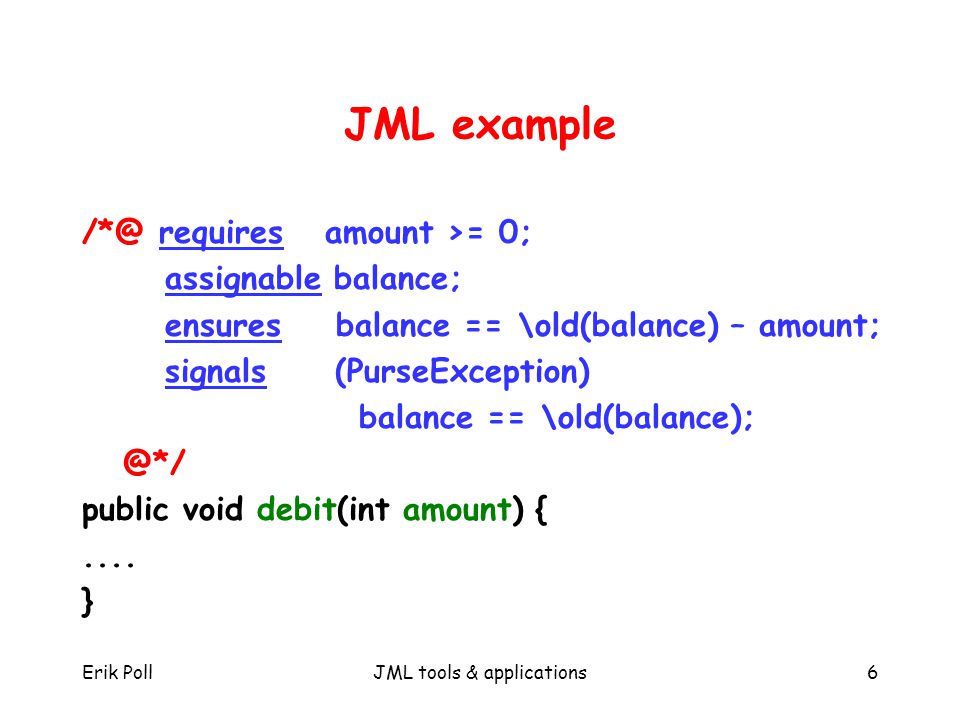 JML example

/*@ requires amount >= 0;
assignable balance;
ensures balance == \old(balance) – amount;
signals (PurseException)
balance == \old(balance);
@*/
public void debit(int amount) {
....
}

Erik Poll

JML tools & applications

6